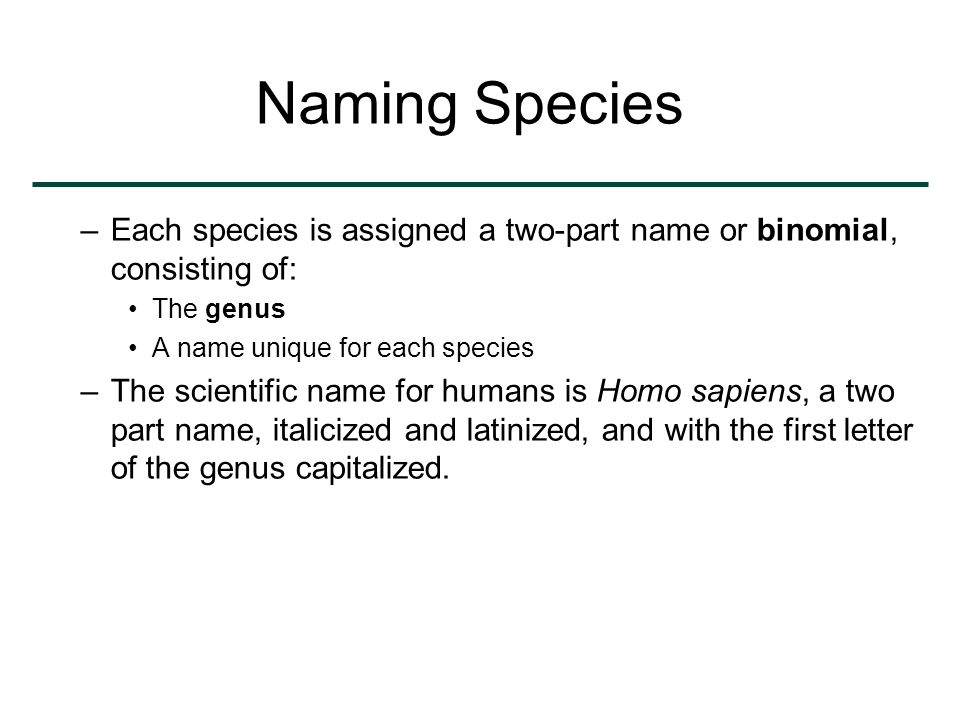 Naming Species

– Each species is assigned a two-part name or binomial, consisting of:

• The genus

• A name unique for each species

– The scientific name for humans is Homo sapiens, a two part name, italicized and latinized, and with the first letter of the genus capitalized.